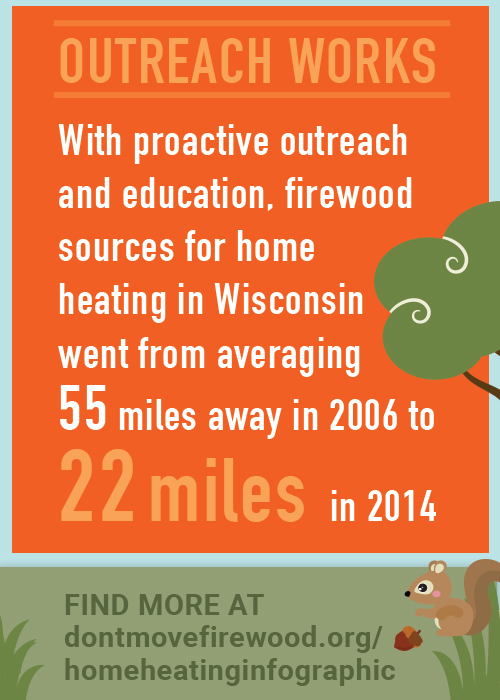 OUTREACH WORKS

With proactive outreach and education, firewood sources for home heating in Wisconsin went from averaging 55 miles away in 2006 to 22 miles in 2014

FIND MORE AT dontmovefirewood.org/homeheatinginfographic